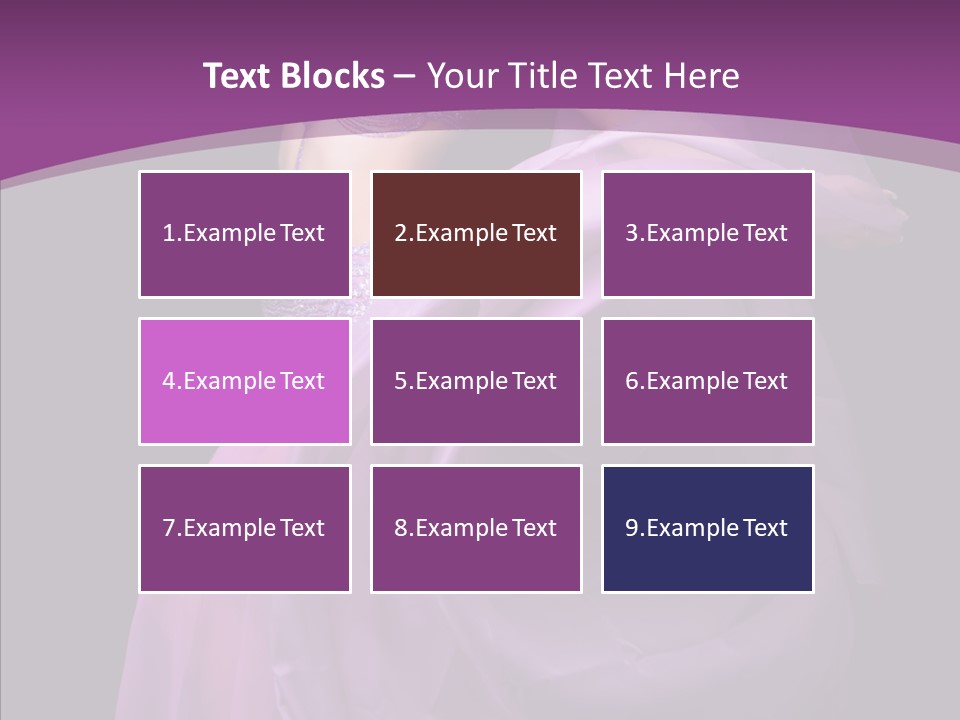 Text Blocks – Your Title Text Here

1.Example Text

2.Example Text

3.Example Text

4.Example Text

5.Example Text

6.Example Text

7.Example Text

8.Example Text

9.Example Text